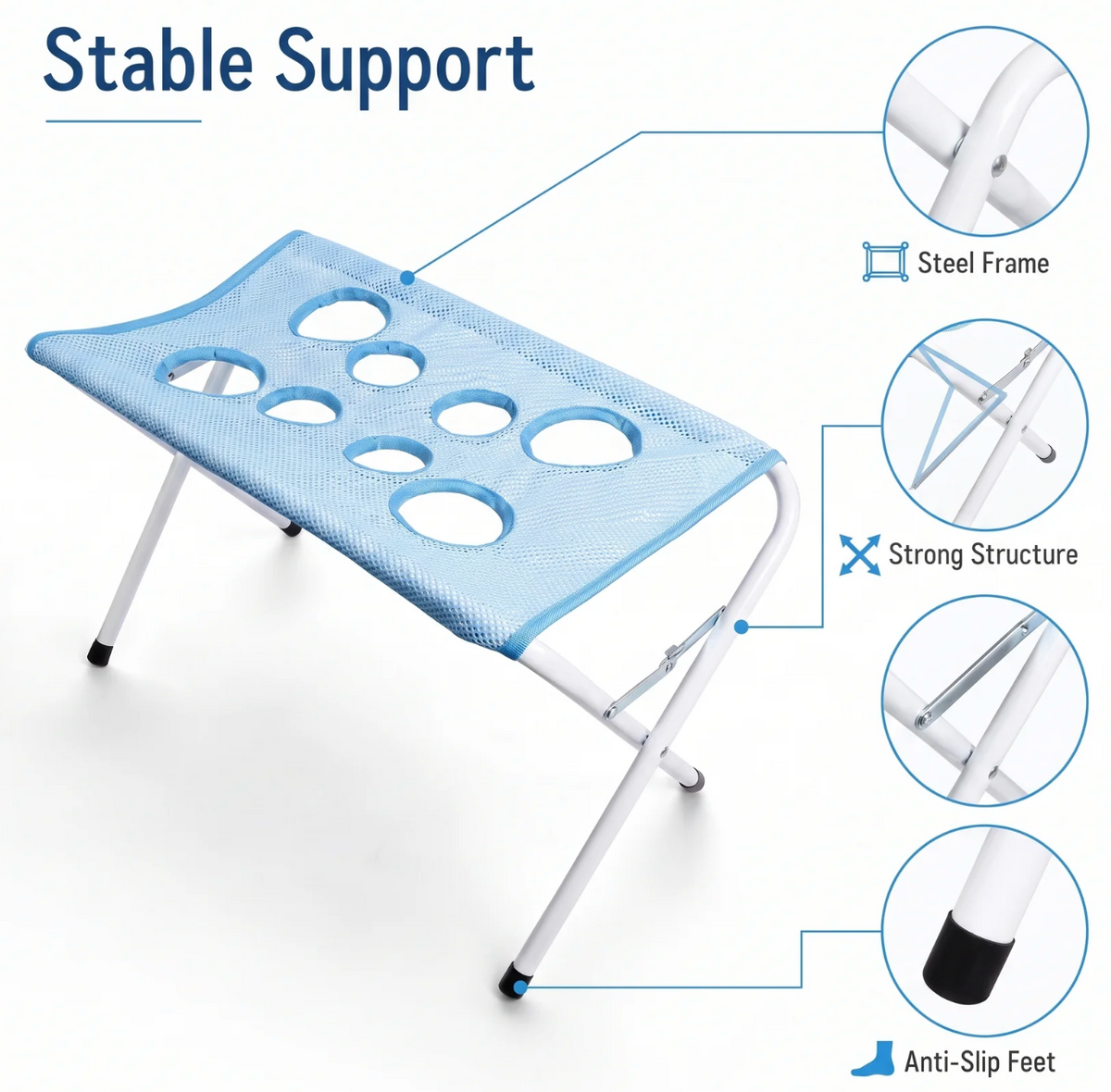 Stable Support

Steel Frame

Strong Structure

Anti-Slip Feet